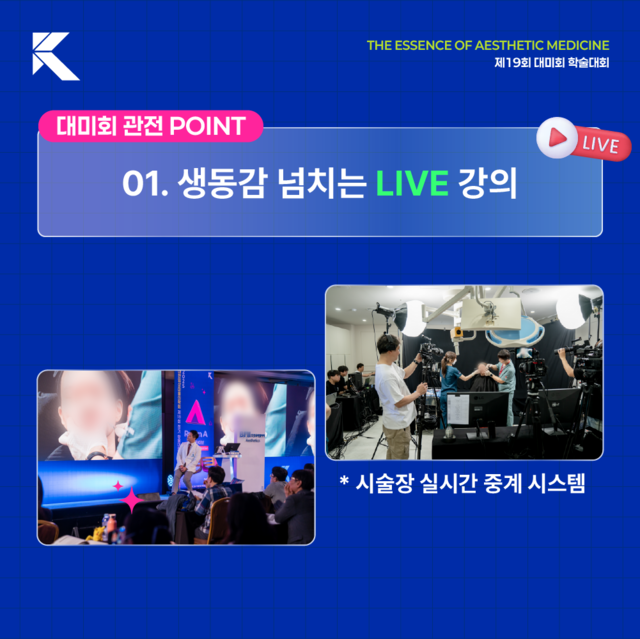 THE ESSENCE OF AESTHETIC MEDICINE
제19회 대미회 학술대회

대미회 관전 POINT

LIVE

01. 생동감 넘치는 LIVE 강의

* 시술장 실시간 중계 시스템